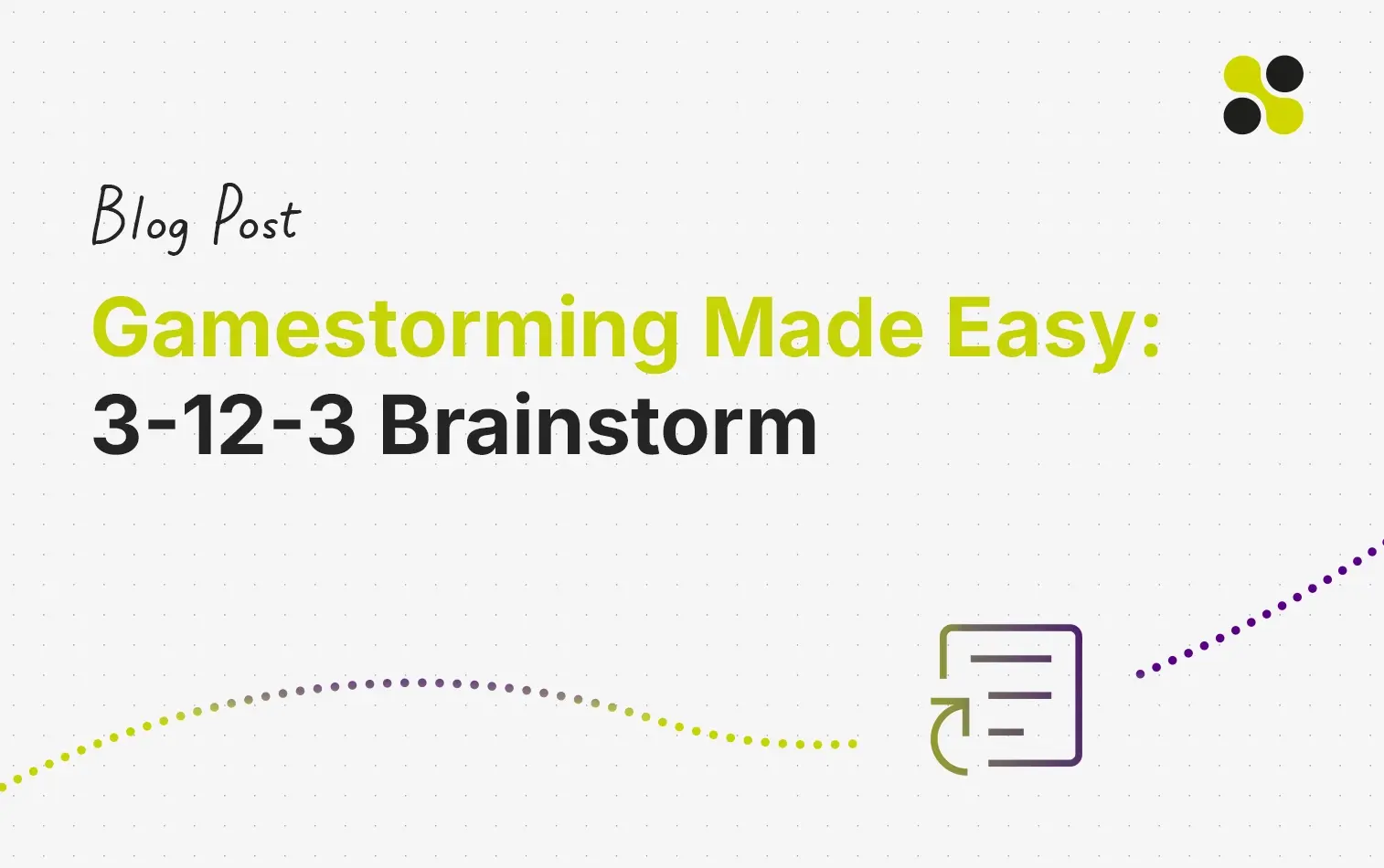 Blog Post

Gamestorming Made Easy:
3-12-3 Brainstorm